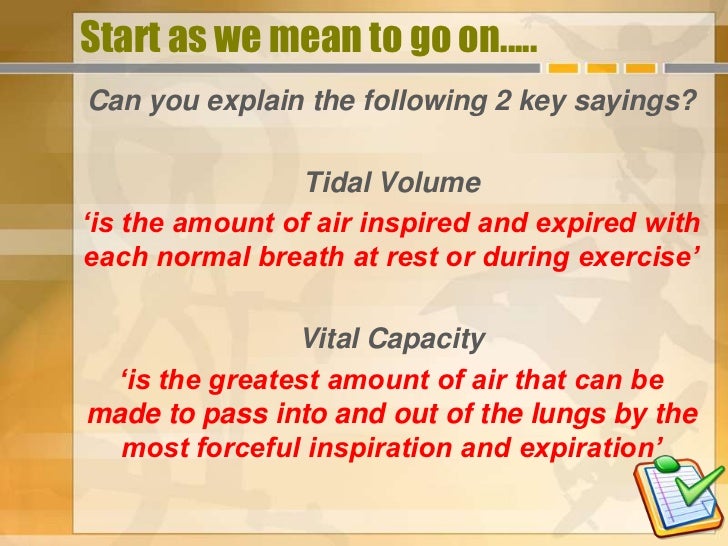 Start as we mean to go on.....

Can you explain the following 2 key sayings?

Tidal Volume

‘is the amount of air inspired and expired with each normal breath at rest or during exercise’

Vital Capacity

‘is the greatest amount of air that can be made to pass into and out of the lungs by the most forceful inspiration and expiration’